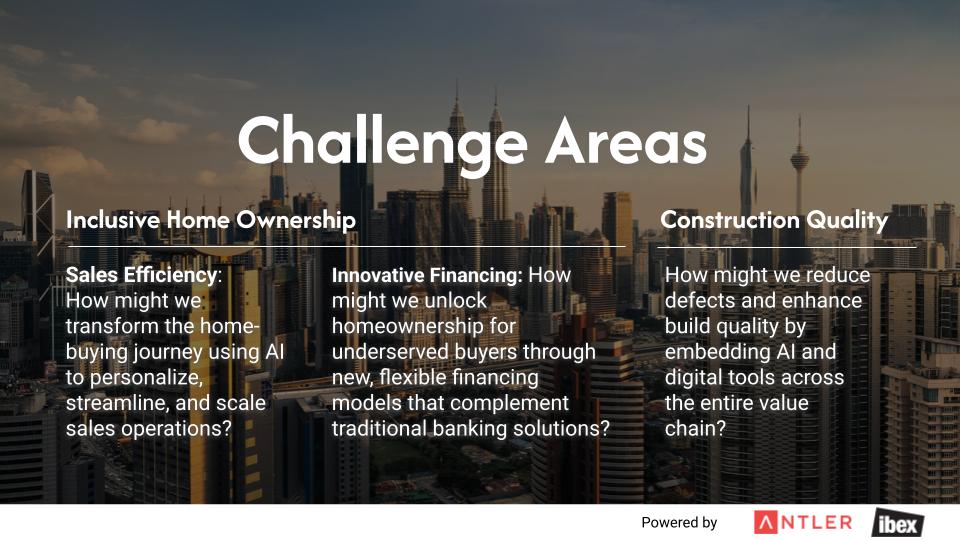 Challenge Areas

Inclusive Home Ownership

Sales Efficiency: How might we transform the home-buying journey using AI to personalize, streamline, and scale sales operations?

Innovative Financing: How might we unlock homeownership for underserved buyers through new, flexible financing models that complement traditional banking solutions?

Construction Quality

How might we reduce defects and enhance build quality by embedding AI and digital tools across the entire value chain?

Powered by ANTLER ibex